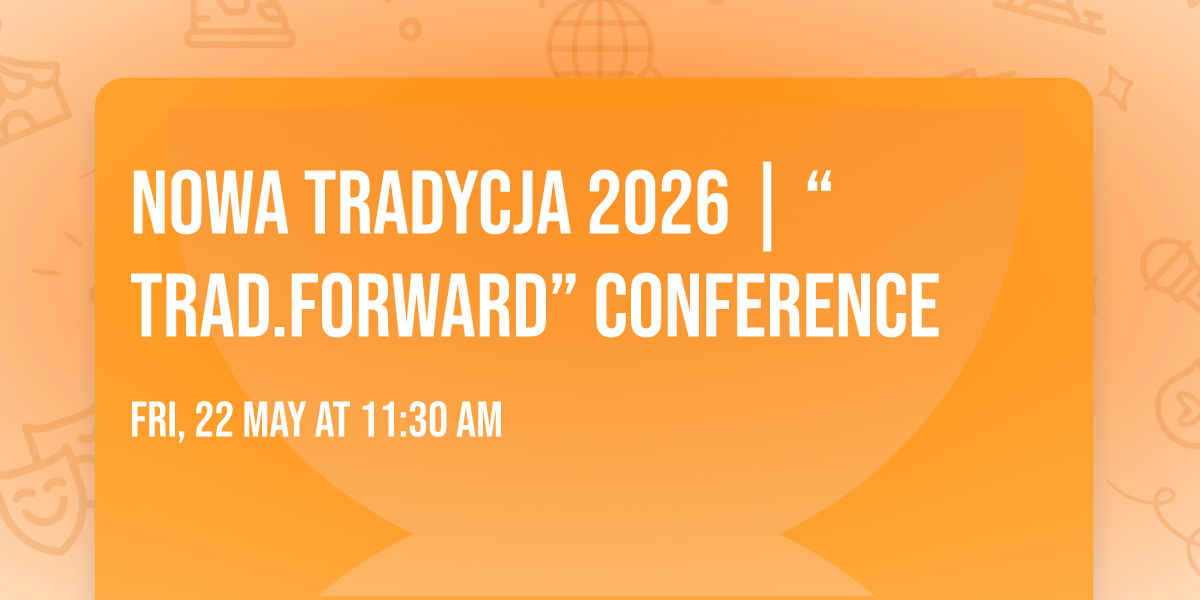 NOWA TRADYCJA 2026 | “ TRAD.FORWARD” CONFERENCE

FRI, 22 MAY AT 11:30 AM